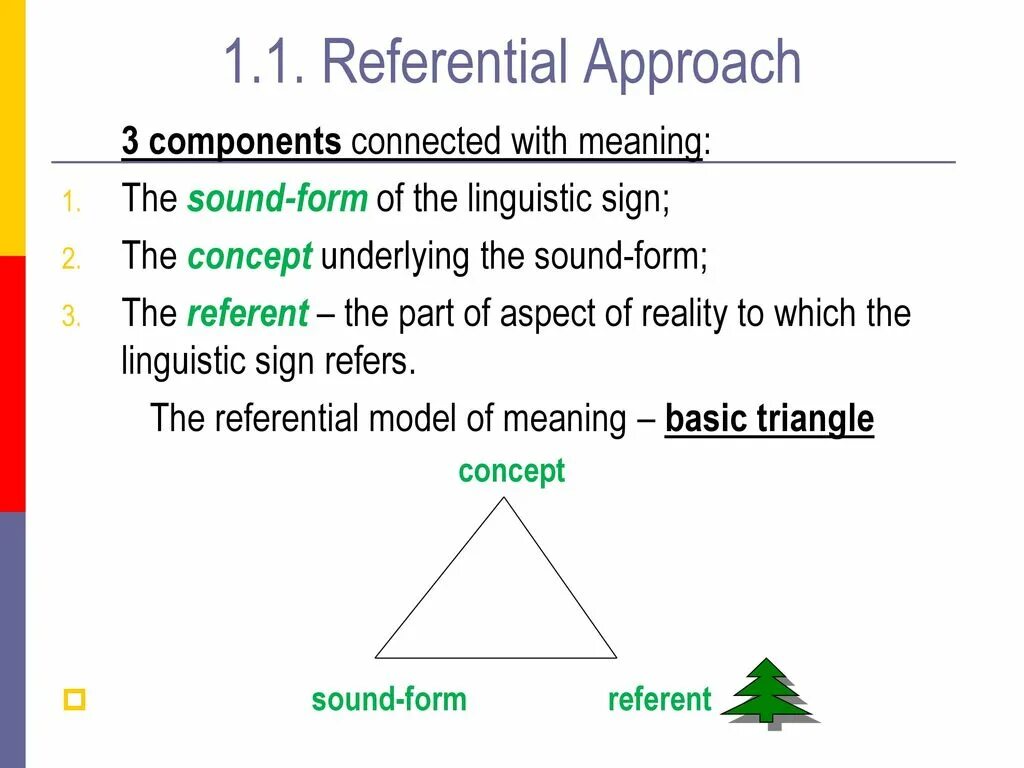 1.1. Referential Approach

3 components connected with meaning:

1. The sound-form of the linguistic sign;
2. The concept underlying the sound-form;
3. The referent – the part of aspect of reality to which the linguistic sign refers.

The referential model of meaning – basic triangle

concept

sound-form

referent